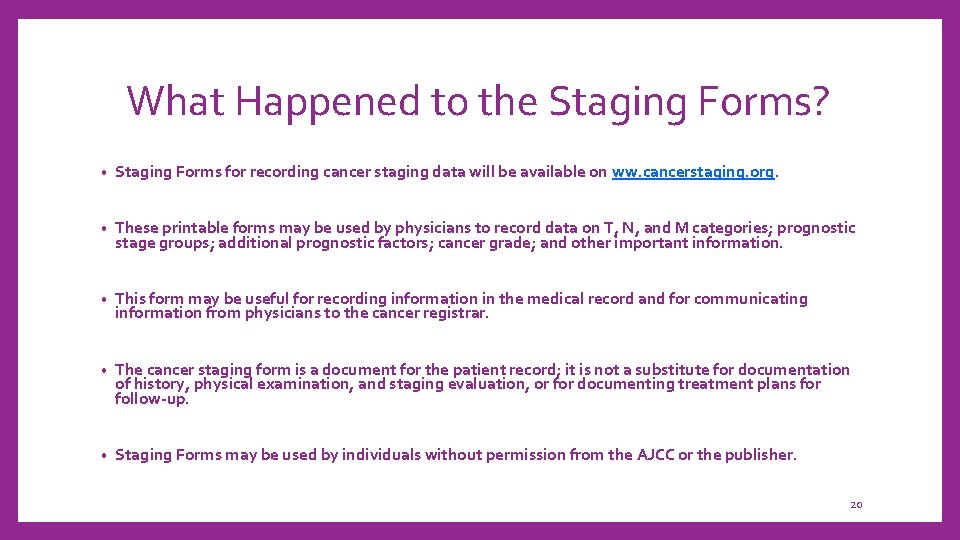 What Happened to the Staging Forms?

• Staging Forms for recording cancer staging data will be available on ww.cancerstaging.org.

• These printable forms may be used by physicians to record data on T, N, and M categories; prognostic stage groups; additional prognostic factors; cancer grade; and other important information.

• This form may be useful for recording information in the medical record and for communicating information from physicians to the cancer registrar.

• The cancer staging form is a document for the patient record; it is not a substitute for documentation of history, physical examination, and staging evaluation, or for documenting treatment plans for follow-up.

• Staging Forms may be used by individuals without permission from the AJCC or the publisher.

20